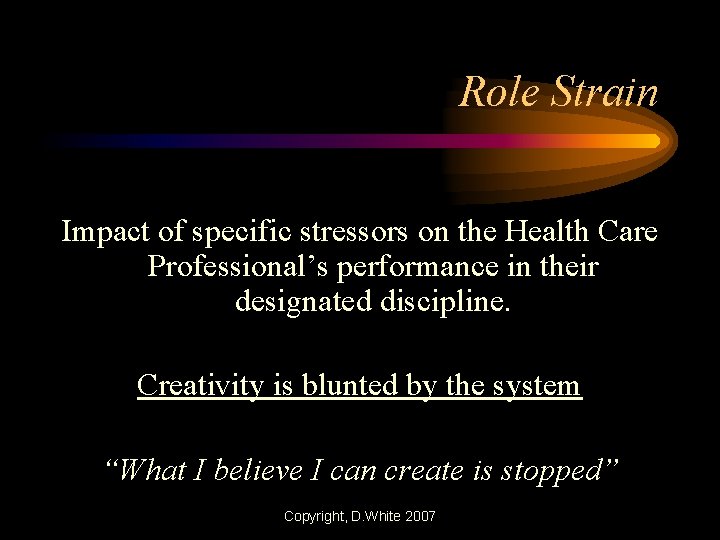 Role Strain

Impact of specific stressors on the Health Care Professional’s performance in their designated discipline.

Creativity is blunted by the system

“What I believe I can create is stopped”

Copyright, D.White 2007